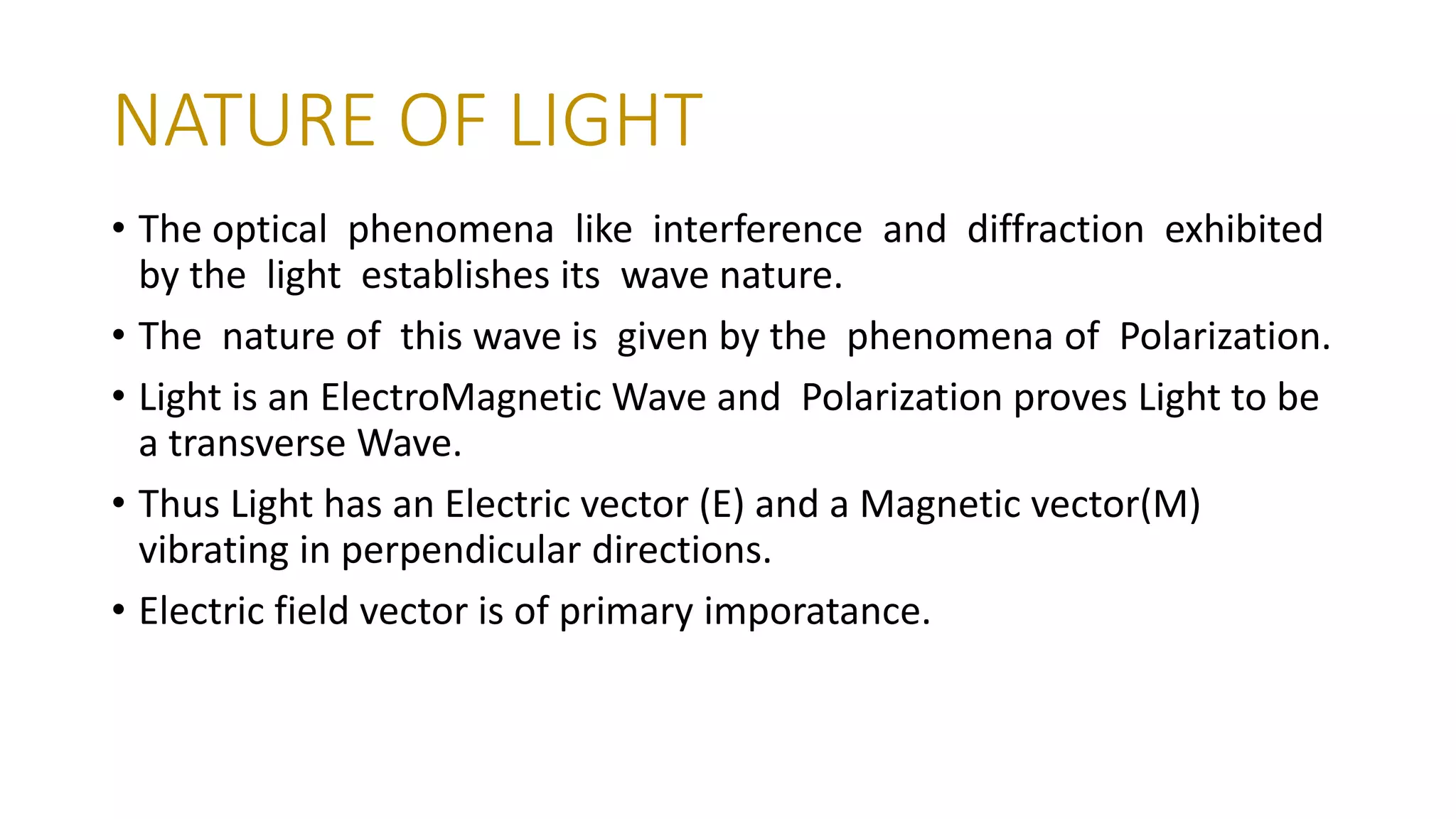 NATURE OF LIGHT

• The optical phenomena like interference and diffraction exhibited by the light establishes its wave nature.

• The nature of this wave is given by the phenomena of Polarization.

• Light is an ElectroMagnetic Wave and Polarization proves Light to be a transverse Wave.

• Thus Light has an Electric vector (E) and a Magnetic vector(M) vibrating in perpendicular directions.

• Electric field vector is of primary imporatance.